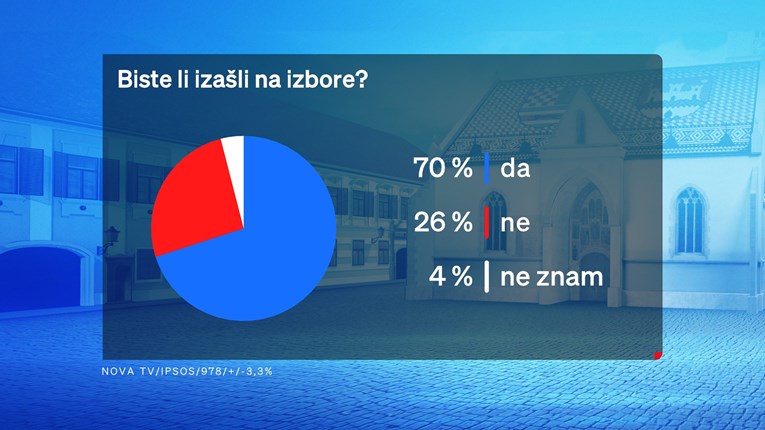 Biste li izašli na izbore?

70 % da

26 % ne

4 % ne znam

NOVA TV/IPSOS/978/+/-3,3%